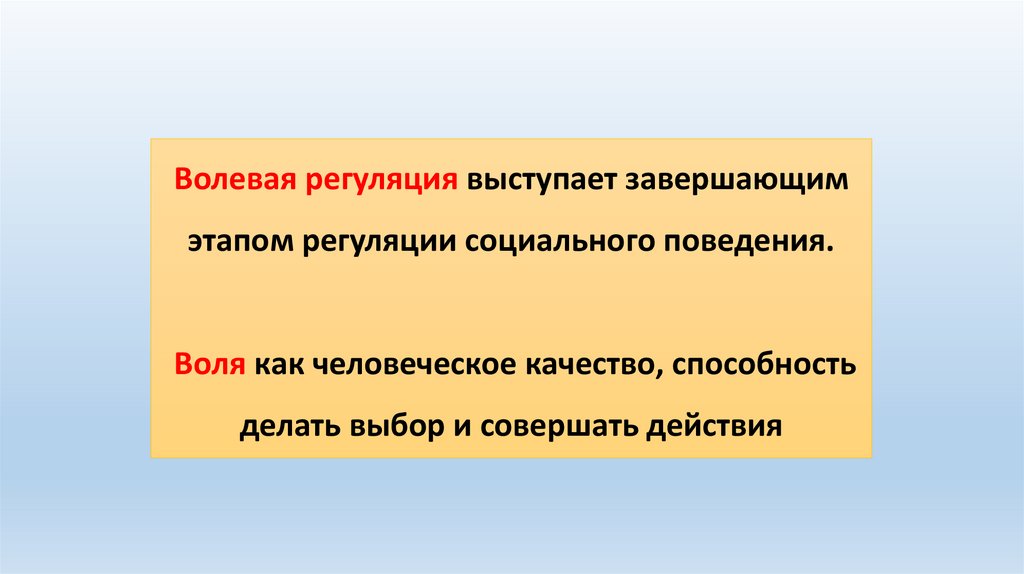 Волевая регуляция выступает завершающим этапом регуляции социального поведения.

Воля как человеческое качество, способность делать выбор и совершать действия